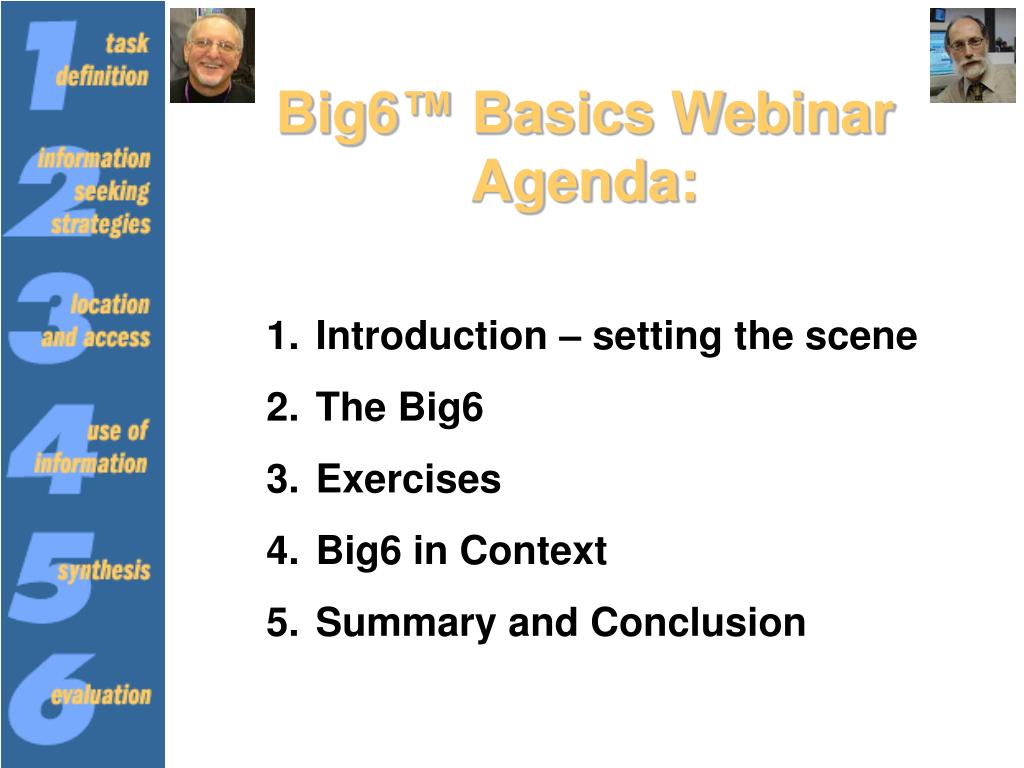 1 task definition
2 information seeking strategies
3 location and access
4 use of information
5 synthesis
6 evaluation

Big6™ Basics Webinar Agenda:

1. Introduction – setting the scene
2. The Big6
3. Exercises
4. Big6 in Context
5. Summary and Conclusion